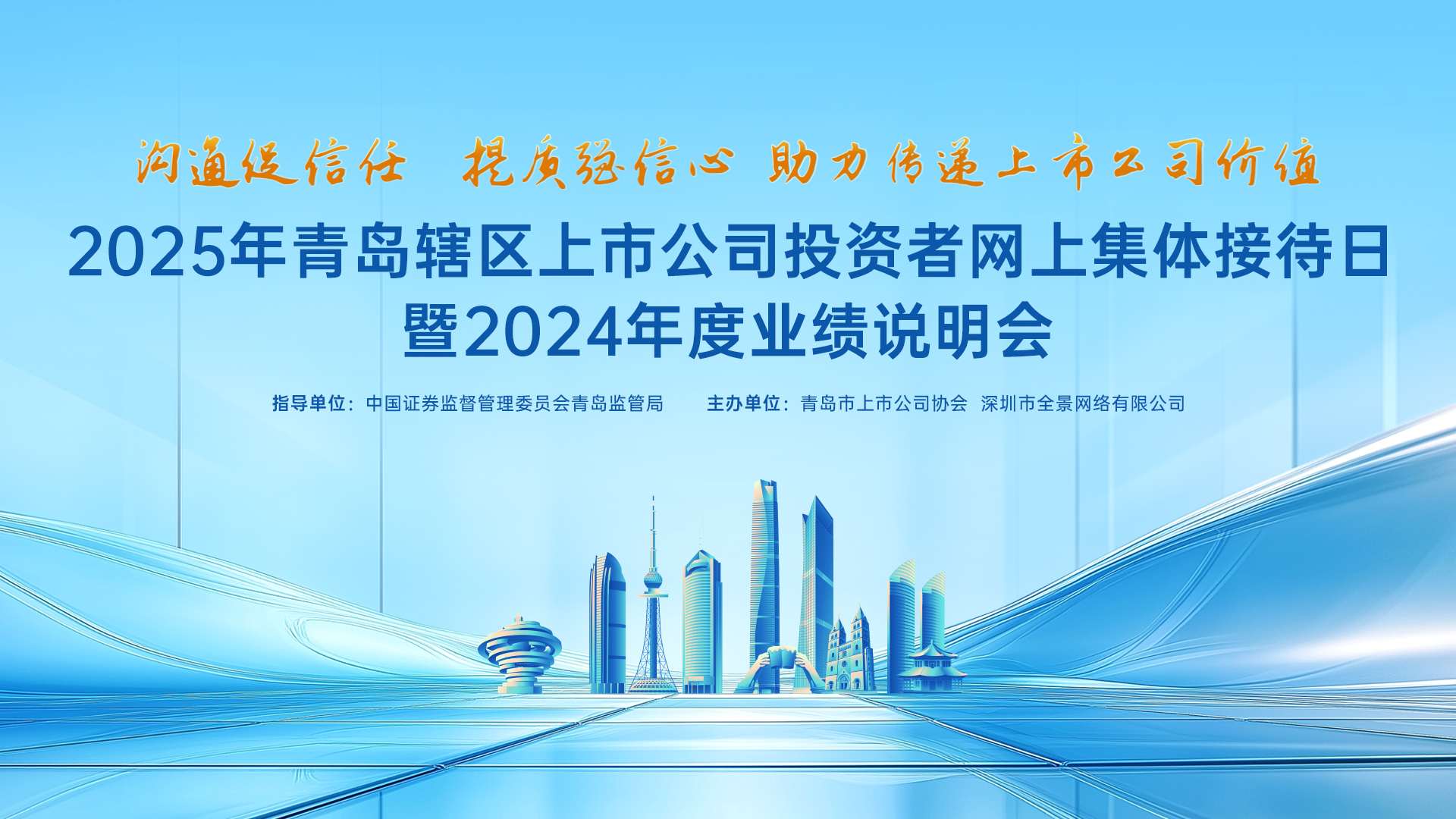 沟通促信任 提质强信心 助力传递上市公司价值

2025年青岛辖区上市公司投资者网上集体接待日
暨2024年度业绩说明会

指导单位：中国证券监督管理委员会青岛监管局 主办单位：青岛市上市公司协会 深圳市全景网络有限公司